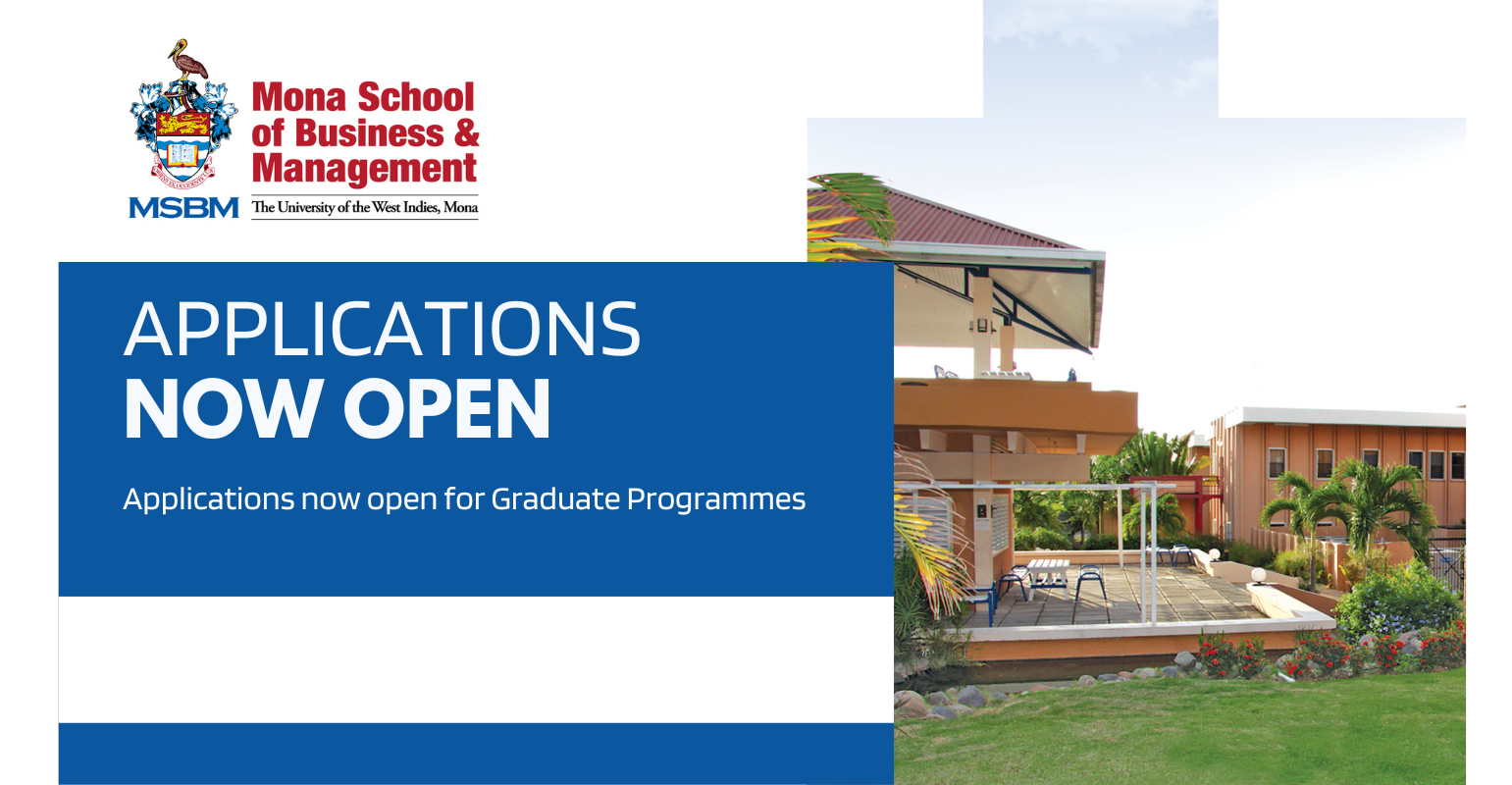 Mona School of Business & Management

MSBM The University of the West Indies, Mona

APPLICATIONS
NOW OPEN

Applications now open for Graduate Programmes